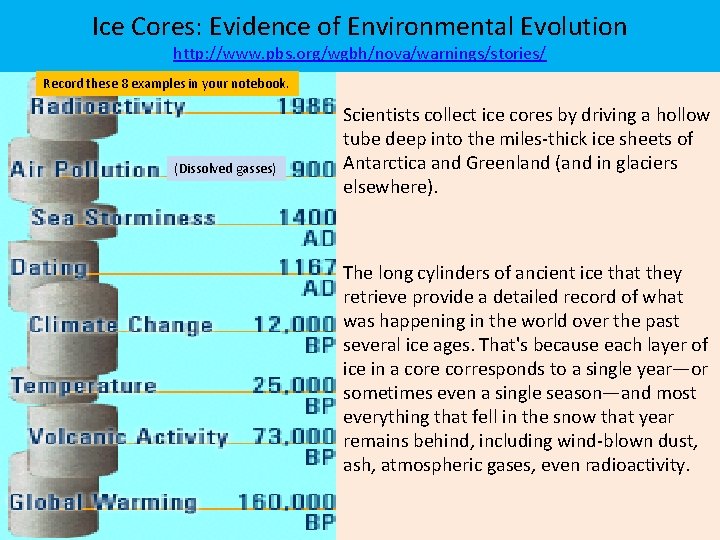 Ice Cores: Evidence of Environmental Evolution

http://www.pbs.org/wgbh/nova/warnings/stories/

Record these 8 examples in your notebook.

Radioactivity 1986

Air Pollution (Dissolved gasses) 900

Sea Storminess 1400 AD

Dating 1167 AD

Climate Change 12,000 BP

Temperature 25,000 BP

Volcanic Activity 73,000 BP

Global Warming 160,000 BP

Scientists collect ice cores by driving a hollow tube deep into the miles-thick ice sheets of Antarctica and Greenland (and in glaciers elsewhere).

The long cylinders of ancient ice that they retrieve provide a detailed record of what was happening in the world over the past several ice ages. That's because each layer of ice in a core corresponds to a single year—or sometimes even a single season—and most everything that fell in the snow that year remains behind, including wind-blown dust, ash, atmospheric gases, even radioactivity.